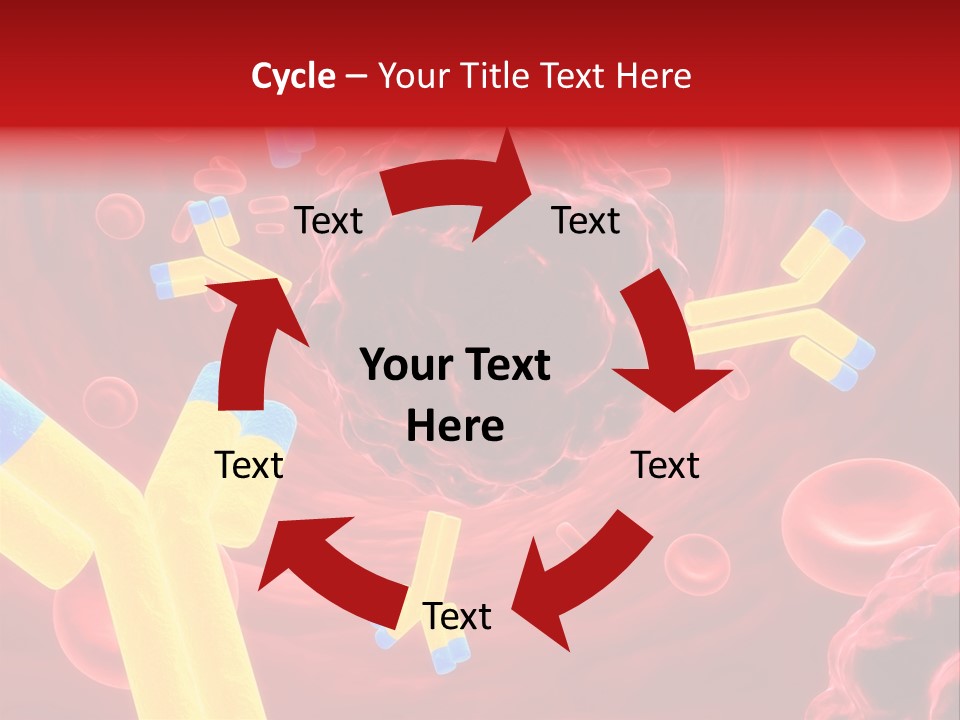 Cycle – Your Title Text Here

Text

Text

Your Text Here

Text

Text

Text